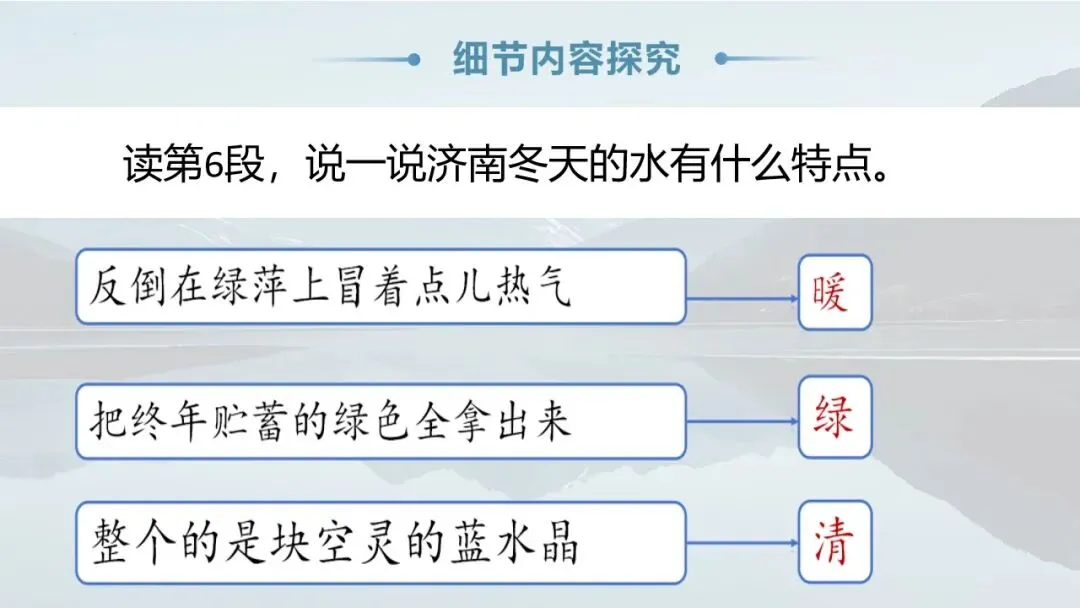 细节内容探究

读第6段，说一说济南冬天的水有什么特点。

反倒在绿萍上冒着点儿热气

暖

把终年贮蓄的绿色全拿出来

绿

整个的是块空灵的蓝水晶

清